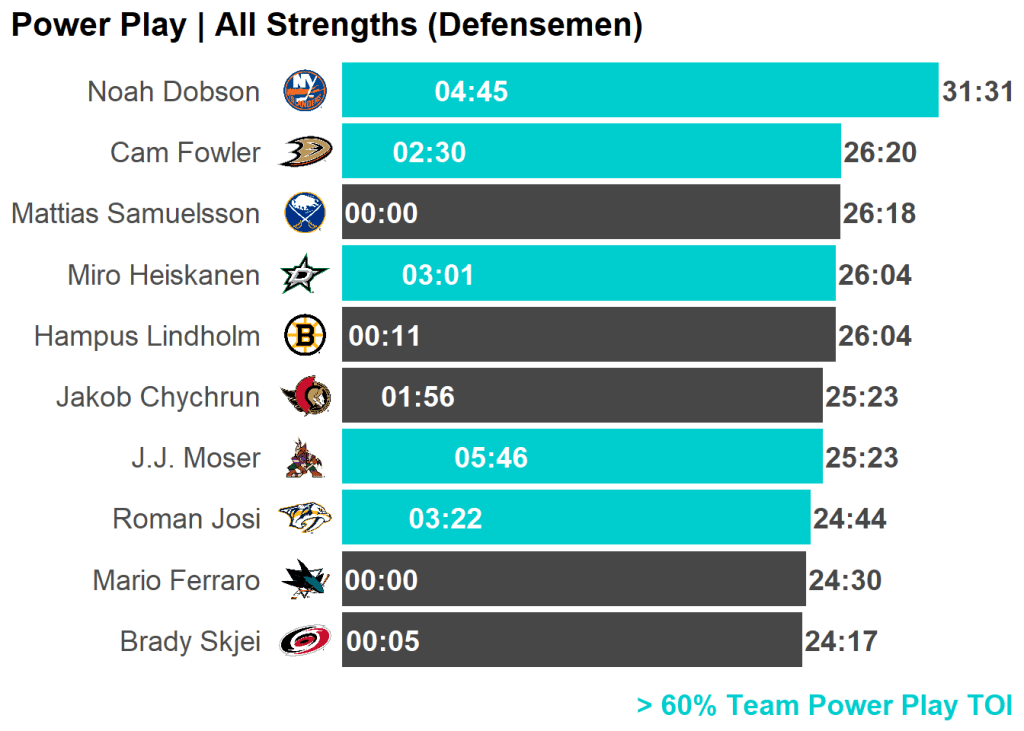 Power Play | All Strengths (Defensemen)

Noah Dobson 04:45 31:31
Cam Fowler 02:30 26:20
Mattias Samuelsson 00:00 26:18
Miro Heiskanen 03:01 26:04
Hampus Lindholm 00:11 26:04
Jakob Chychrun 01:56 25:23
J.J. Moser 05:46 25:23
Roman Josi 03:22 24:44
Mario Ferraro 00:00 24:30
Brady Skjei 00:05 24:17

> 60% Team Power Play TOI